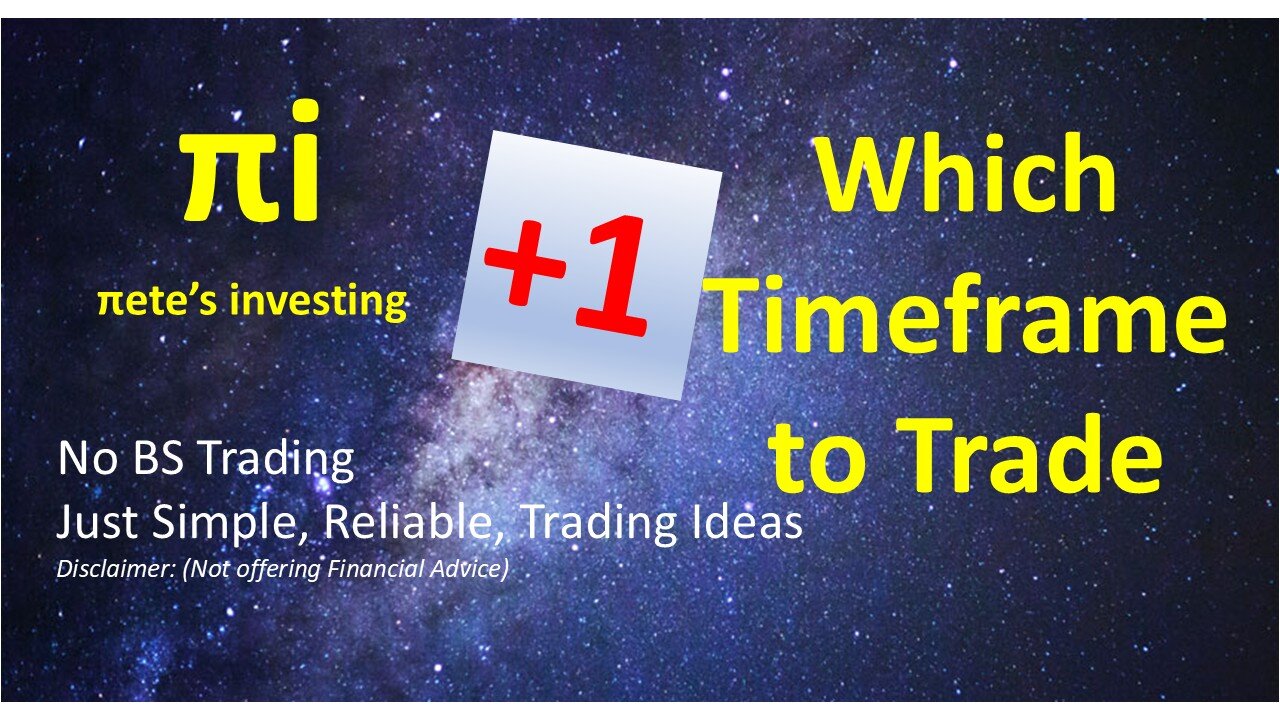 πi

πete's investing

+1

Which Timeframe to Trade

No BS Trading
Just Simple, Reliable, Trading Ideas
Disclaimer: (Not offering Financial Advice)